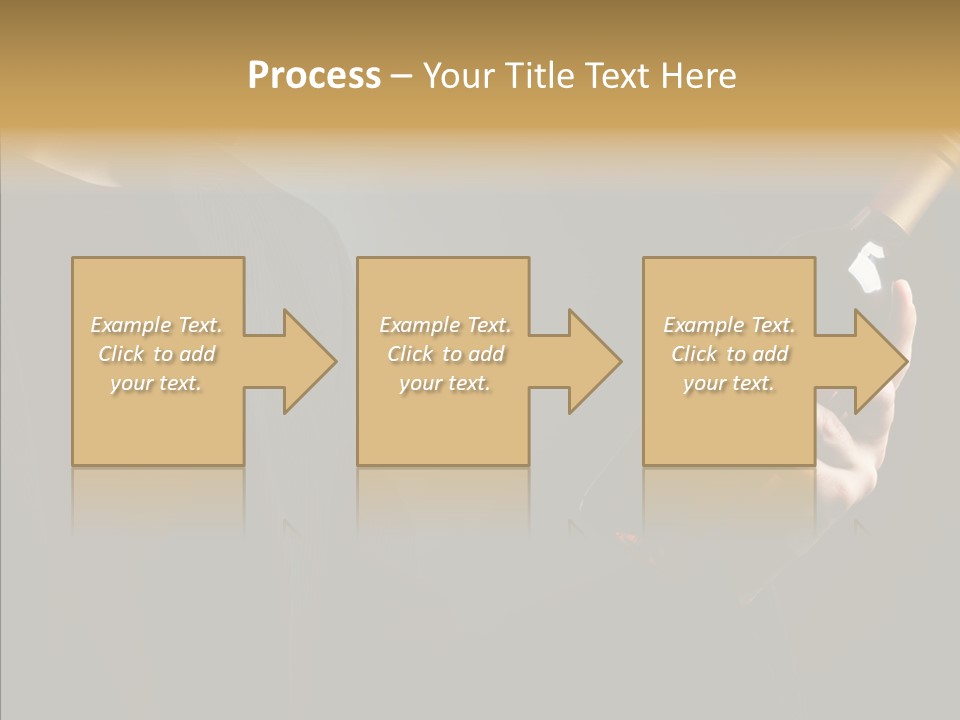 Process – Your Title Text Here

Example Text. Click to add your text.

Example Text. Click to add your text.

Example Text. Click to add your text.